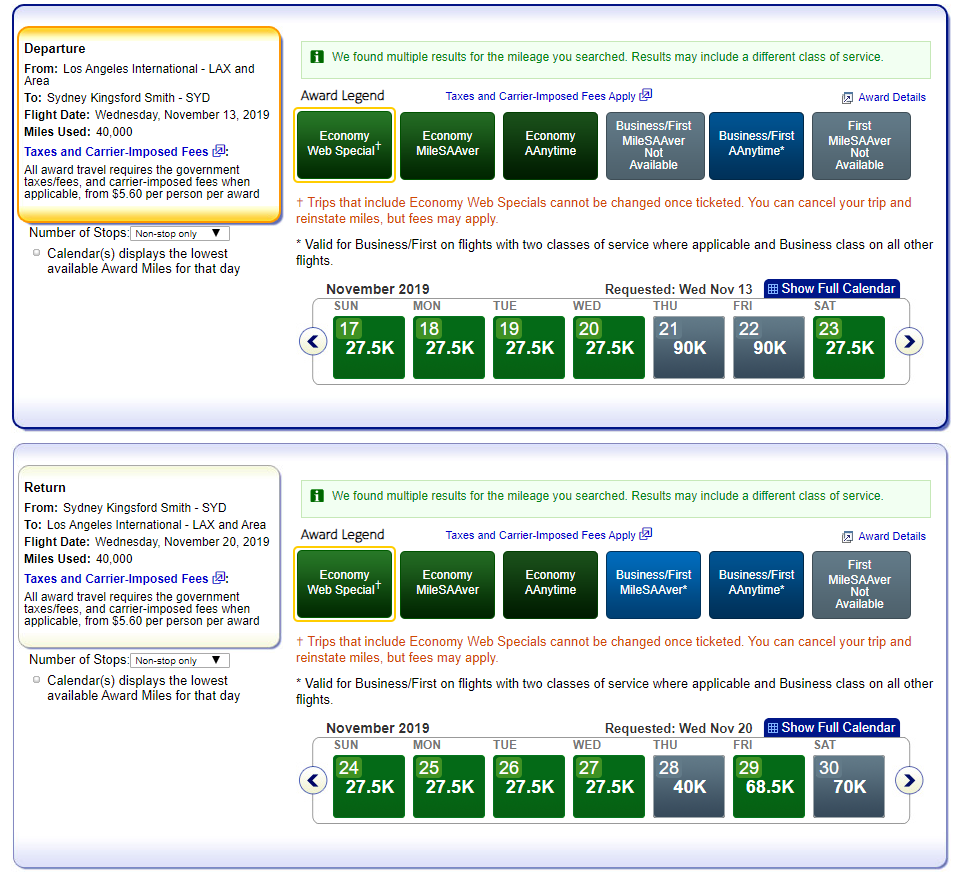 Departure
From: Los Angeles International - LAX and Area
To: Sydney Kingsford Smith - SYD
Flight Date: Wednesday, November 13, 2019
Miles Used: 40,000
Taxes and Carrier-Imposed Fees:
All award travel requires the government taxes/fees, and carrier-imposed fees when applicable, from $5.60 per person per award

Number of Stops: Non-stop only
Calendar(s) displays the lowest available Award Miles for that day

We found multiple results for the mileage you searched. Results may include a different class of service.

Award Legend
Taxes and Carrier-Imposed Fees Apply
Award Details

Economy Web Special†
Economy MileSAAver
Economy AAnytime
Business/First MileSAAver Not Available
Business/First AAnytime*
First MileSAAver Not Available

† Trips that include Economy Web Specials cannot be changed once ticketed. You can cancel your trip and reinstate miles, but fees may apply.

* Valid for Business/First on flights with two classes of service where applicable and Business class on all other flights.

November 2019
Requested: Wed Nov 13
Show Full Calendar

| SUN | MON | TUE | WED | THU | FRI | SAT |
|---|---|---|---|---|---|---|
| 17 27.5K | 18 27.5K | 19 27.5K | 20 27.5K | 21 90K | 22 90K | 23 27.5K |

Return
From: Sydney Kingsford Smith - SYD
To: Los Angeles International - LAX and Area
Flight Date: Wednesday, November 20, 2019
Miles Used: 40,000
Taxes and Carrier-Imposed Fees:
All award travel requires the government taxes/fees, and carrier-imposed fees when applicable, from $5.60 per person per award

Number of Stops: Non-stop only
Calendar(s) displays the lowest available Award Miles for that day

We found multiple results for the mileage you searched. Results may include a different class of service.

Award Legend
Taxes and Carrier-Imposed Fees Apply
Award Details

Economy Web Special†
Economy MileSAAver
Economy AAnytime
Business/First MileSAAver*
Business/First AAnytime*
First MileSAAver Not Available

† Trips that include Economy Web Specials cannot be changed once ticketed. You can cancel your trip and reinstate miles, but fees may apply.

* Valid for Business/First on flights with two classes of service where applicable and Business class on all other flights.

November 2019
Requested: Wed Nov 20
Show Full Calendar

| SUN | MON | TUE | WED | THU | FRI | SAT |
|---|---|---|---|---|---|---|
| 24 27.5K | 25 27.5K | 26 27.5K | 27 27.5K | 28 40K | 29 68.5K | 30 70K |